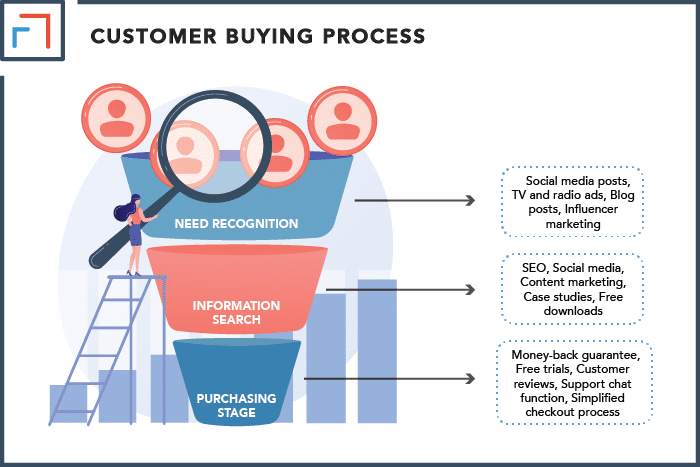 CUSTOMER BUYING PROCESS

NEED RECOGNITION

Social media posts, TV and radio ads, Blog posts, Influencer marketing

INFORMATION SEARCH

SEO, Social media, Content marketing, Case studies, Free downloads

PURCHASING STAGE

Money-back guarantee, Free trials, Customer reviews, Support chat function, Simplified checkout process